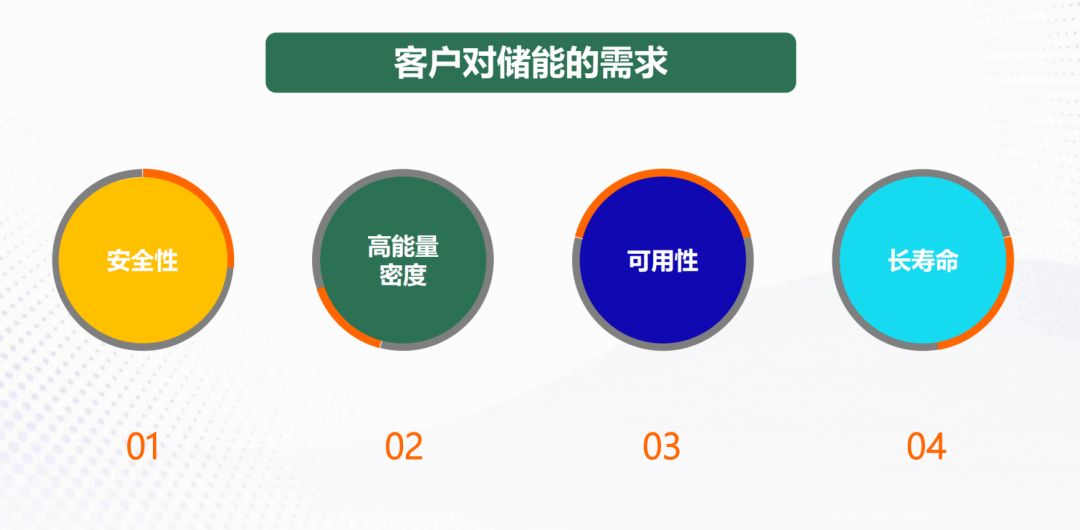 客户对储能的需求

安全性

高能量密度

可用性

长寿命

01

02

03

04